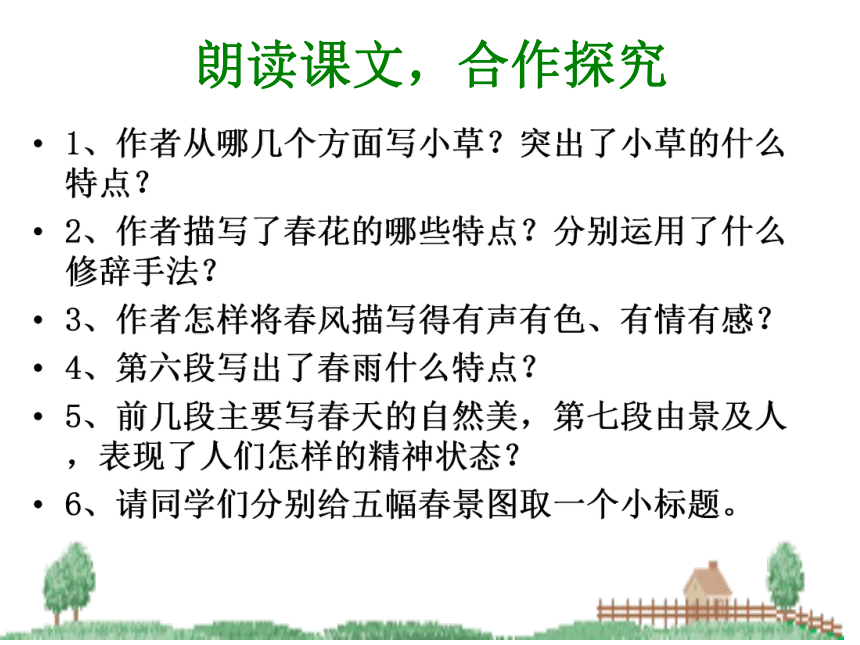 朗读课文，合作探究

• 1、作者从哪几个方面写小草？突出了小草的什么特点？
• 2、作者描写了春花的哪些特点？分别运用了什么修辞手法？
• 3、作者怎样将春风描写得有声有色、有情有感？
• 4、第六段写出了春雨什么特点？
• 5、前几段主要写春天的自然美，第七段由景及人，表现了人们怎样的精神状态？
• 6、请同学们分别给五幅春景图取一个小标题。